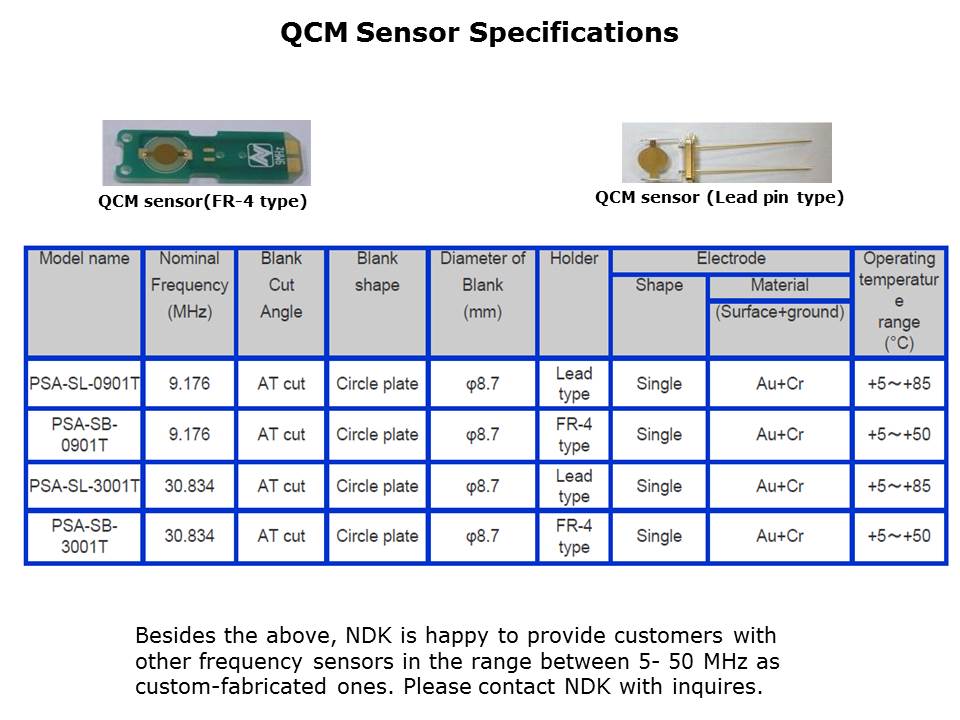 QCM Sensor Specifications

QCM sensor(FR-4 type)

QCM sensor (Lead pin type)

| Model name | Nominal Frequency (MHz) | Blank Cut Angle | Blank shape | Diameter of Blank (mm) | Holder | Electrode Shape | Electrode Material (Surface+ground) | Operating temperature range (°C) |
|---|---|---|---|---|---|---|---|---|
| PSA-SL-0901T | 9.176 | AT cut | Circle plate | φ8.7 | Lead type | Single | Au+Cr | +5～+85 |
| PSA-SB-0901T | 9.176 | AT cut | Circle plate | φ8.7 | FR-4 type | Single | Au+Cr | +5～+50 |
| PSA-SL-3001T | 30.834 | AT cut | Circle plate | φ8.7 | Lead type | Single | Au+Cr | +5～+85 |
| PSA-SB-3001T | 30.834 | AT cut | Circle plate | φ8.7 | FR-4 type | Single | Au+Cr | +5～+50 |

Besides the above, NDK is happy to provide customers with other frequency sensors in the range between 5- 50 MHz as custom-fabricated ones. Please contact NDK with inquires.